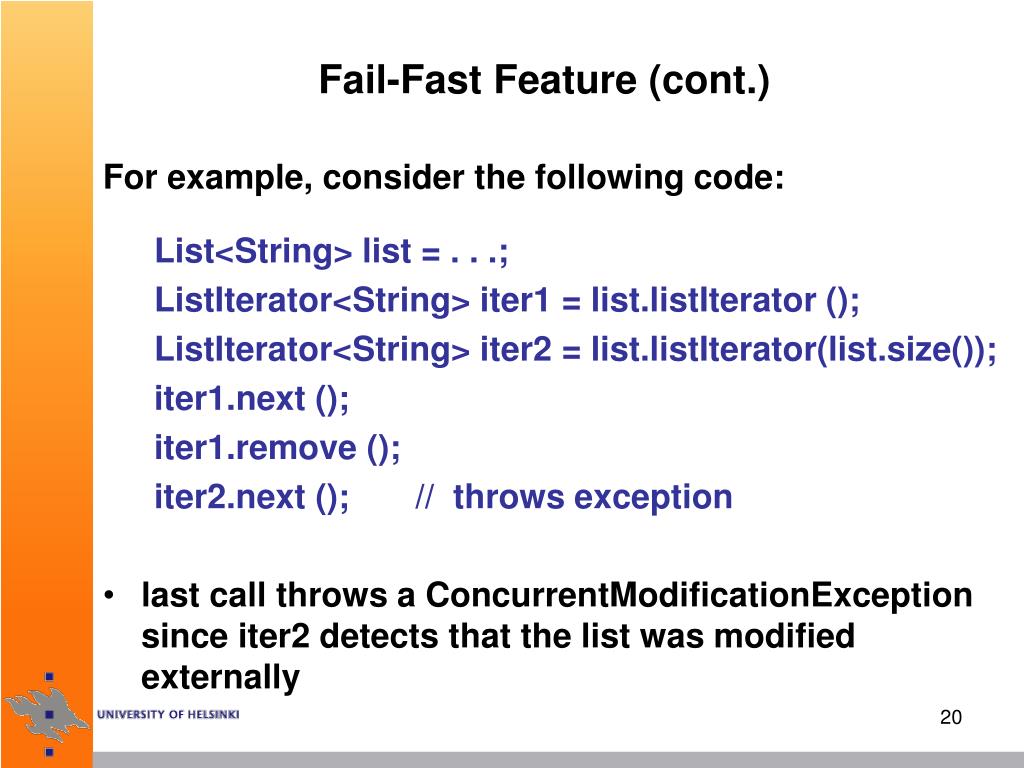 Fail-Fast Feature (cont.)

For example, consider the following code:

List<String> list = . . .;
ListIterator<String> iter1 = list.listIterator ();
ListIterator<String> iter2 = list.listIterator(list.size());
iter1.next ();
iter1.remove ();
iter2.next (); // throws exception

• last call throws a ConcurrentModificationException since iter2 detects that the list was modified externally

UNIVERSITY OF HELSINKI

20